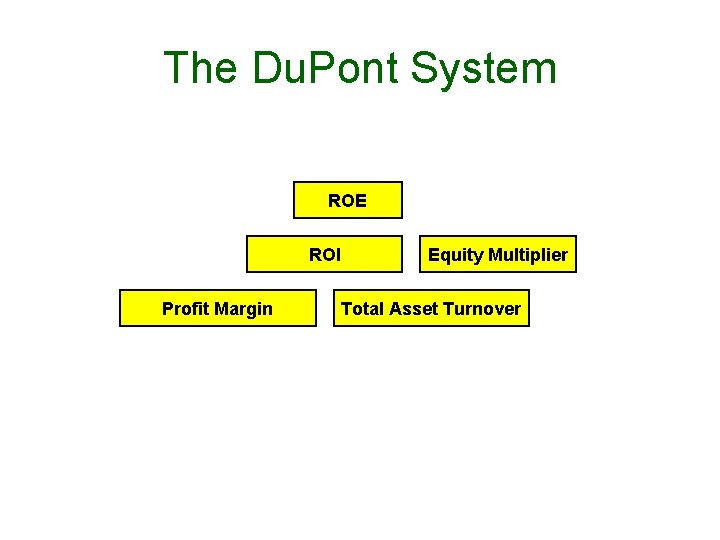 The DuPont System

ROE

ROI

Equity Multiplier

Profit Margin

Total Asset Turnover